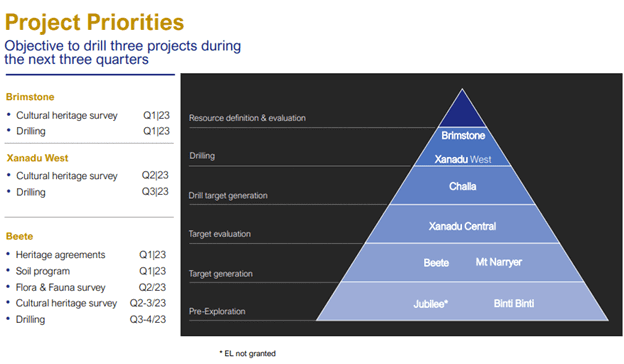 Project Priorities

Objective to drill three projects during the next three quarters

Brimstone
• Cultural heritage survey Q1|23
• Drilling Q1|23

Xanadu West
• Cultural heritage survey Q2|23
• Drilling Q3|23

Beete
• Heritage agreements Q1|23
• Soil program Q1|23
• Flora & Fauna survey Q2/23
• Cultural heritage survey Q2-3/23
• Drilling Q3-4/23

Resource definition & evaluation
Drilling
Drill target generation
Target evaluation
Target generation
Pre-Exploration

Brimstone
Xanadu West
Challa
Xanadu Central
Beete Mt Narryer
Jubilee* Binti Binti

* EL not granted